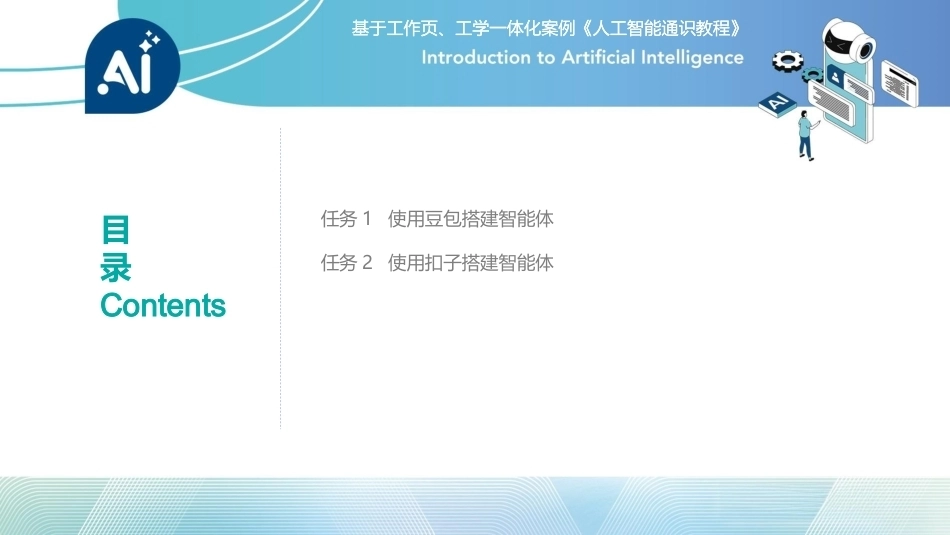 AI

基于工作页、工学一体化案例《人工智能通识教程》
Introduction to Artificial Intelligence

AI

目
录
Contents

任务 1 使用豆包搭建智能体

任务 2 使用扣子搭建智能体